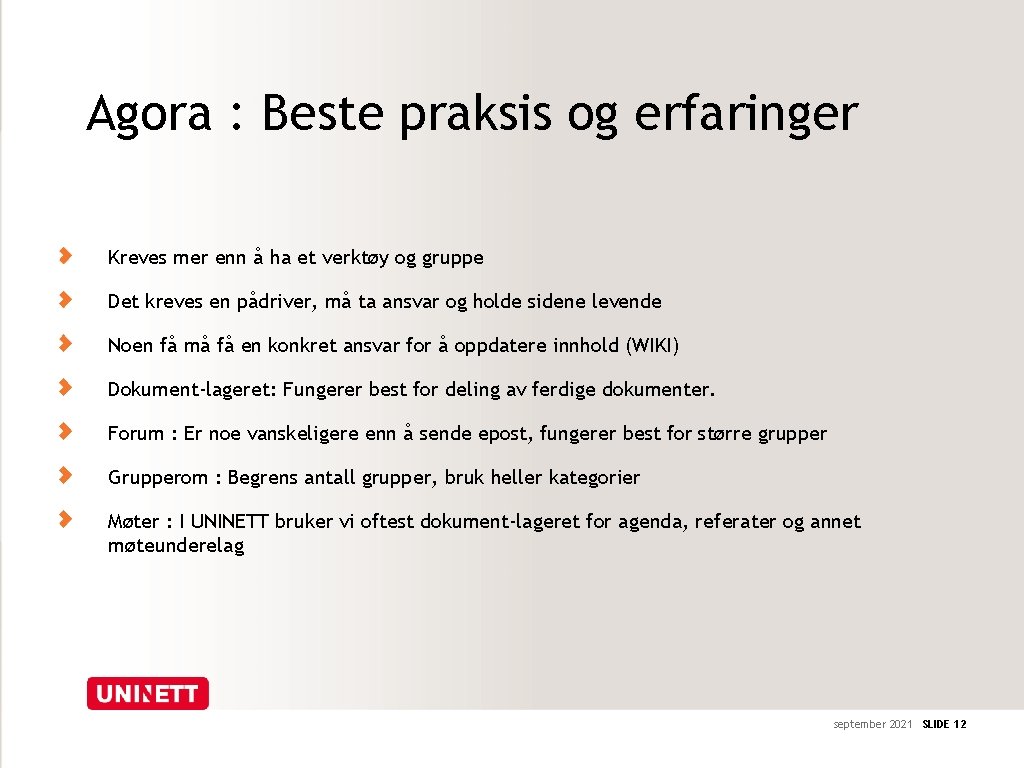 Agora : Beste praksis og erfaringer

Kreves mer enn å ha et verktøy og gruppe

Det kreves en pådriver, må ta ansvar og holde sidene levende

Noen få må få en konkret ansvar for å oppdatere innhold (WIKI)

Dokument-lageret: Fungerer best for deling av ferdige dokumenter.

Forum : Er noe vanskeligere enn å sende epost, fungerer best for større grupper

Grupperom : Begrens antall grupper, bruk heller kategorier

Møter : I UNINETT bruker vi oftest dokument-lageret for agenda, referater og annet møteunderelag

UNINETT

september 2021 SLIDE 12